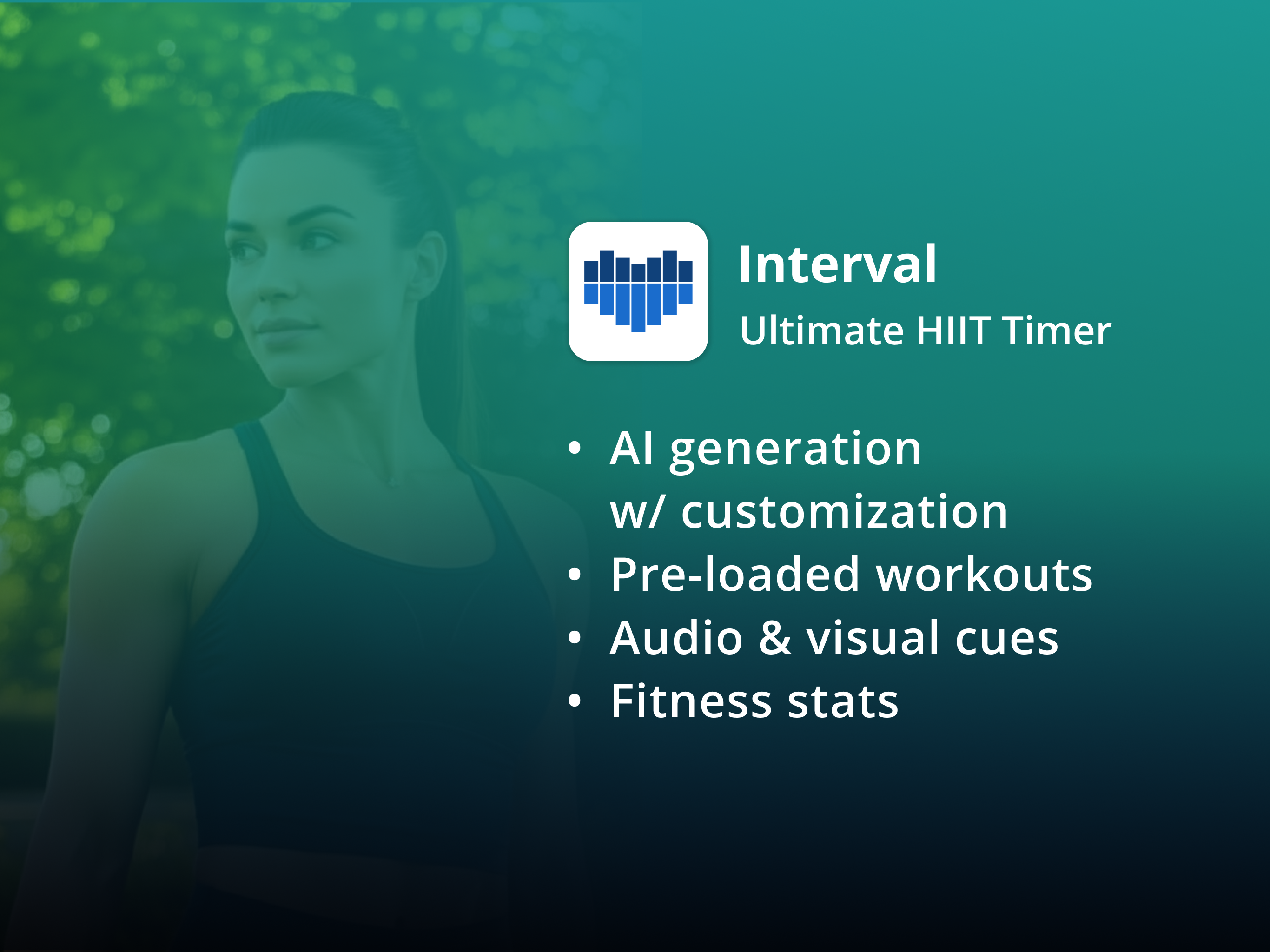 Interval
Ultimate HIIT Timer

• AI generation w/ customization
• Pre-loaded workouts
• Audio & visual cues
• Fitness stats